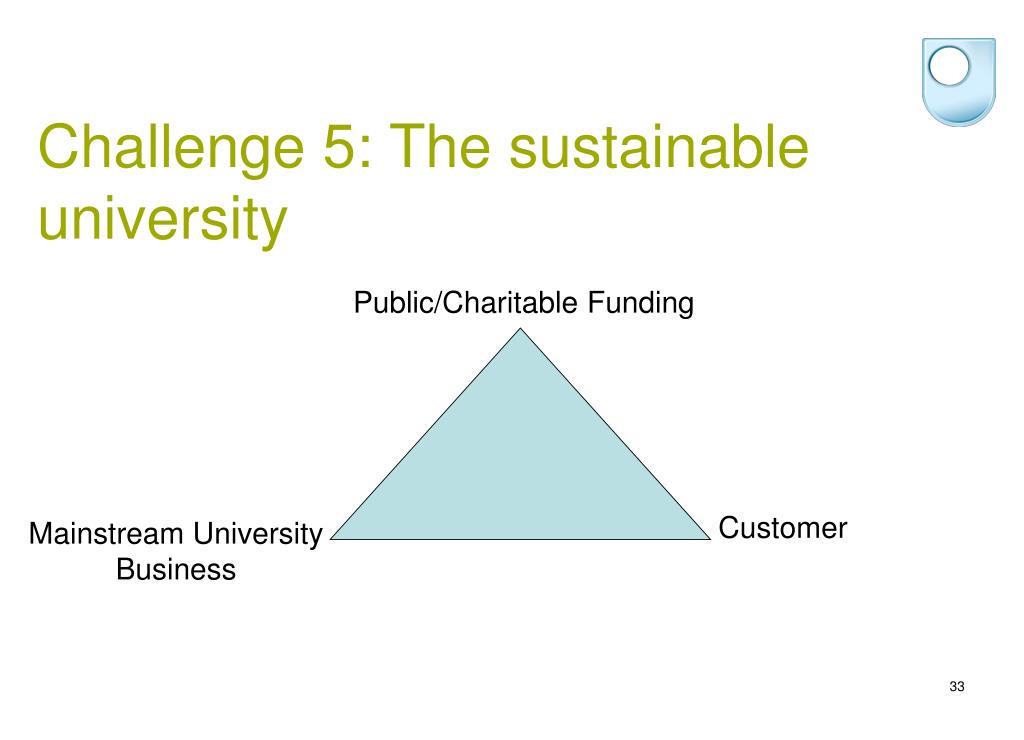 Challenge 5: The sustainable university

Public/Charitable Funding

Mainstream University Business

Customer

33